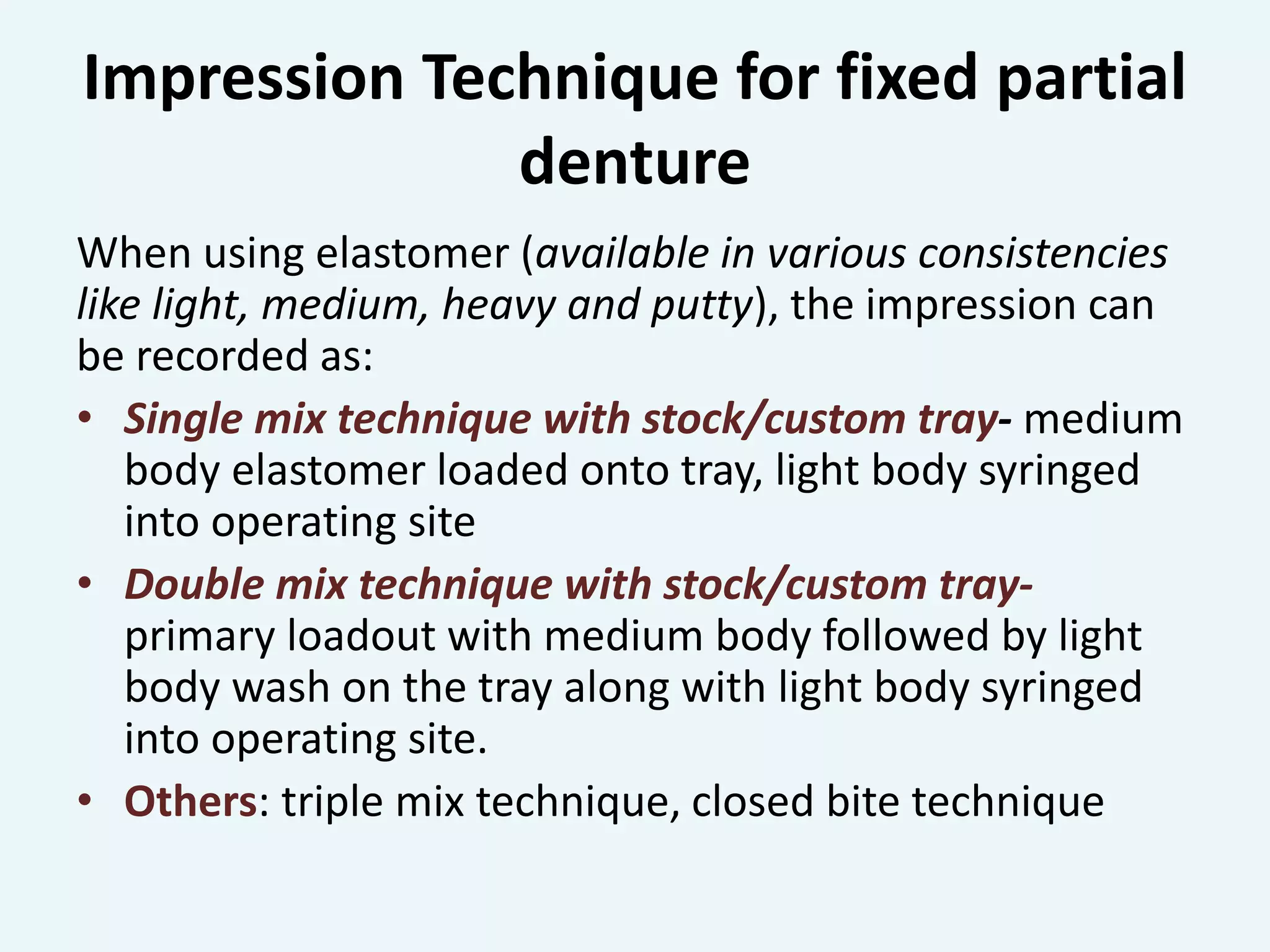 Impression Technique for fixed partial denture

When using elastomer (available in various consistencies like light, medium, heavy and putty), the impression can be recorded as:

• Single mix technique with stock/custom tray- medium body elastomer loaded onto tray, light body syringed into operating site
• Double mix technique with stock/custom tray- primary loadout with medium body followed by light body wash on the tray along with light body syringed into operating site.
• Others: triple mix technique, closed bite technique